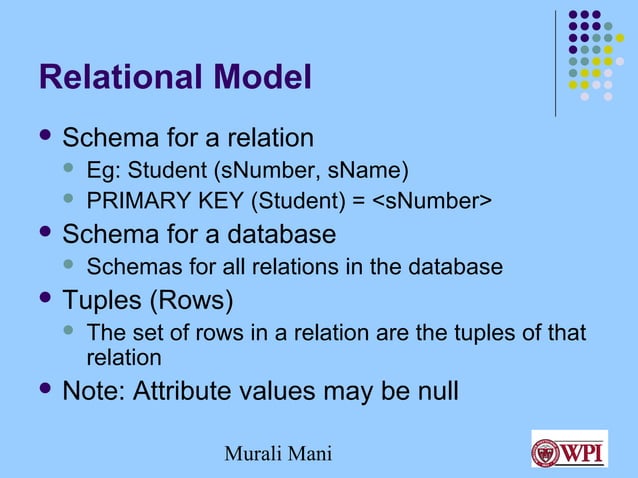 Relational Model

- Schema for a relation
  - Eg: Student (sNumber, sName)
  - PRIMARY KEY (Student) = <sNumber>
- Schema for a database
  - Schemas for all relations in the database
- Tuples (Rows)
  - The set of rows in a relation are the tuples of that relation
- Note: Attribute values may be null

Murali Mani

WPI